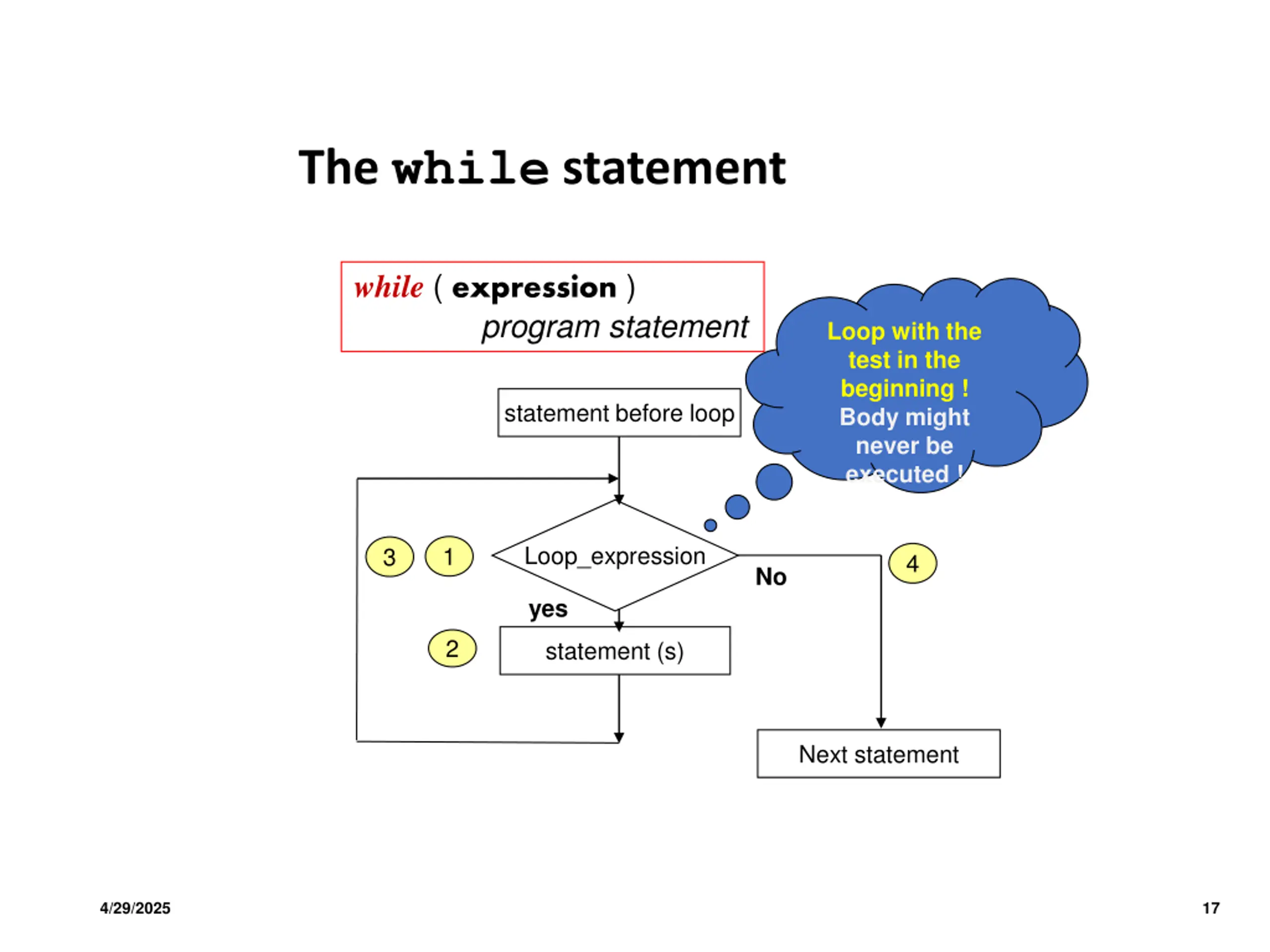 The while statement

while ( expression )
program statement

Loop with the test in the beginning ! Body might never be executed !

statement before loop

3 1 Loop_expression No 4

yes

2 statement (s)

Next statement

4/29/2025

17